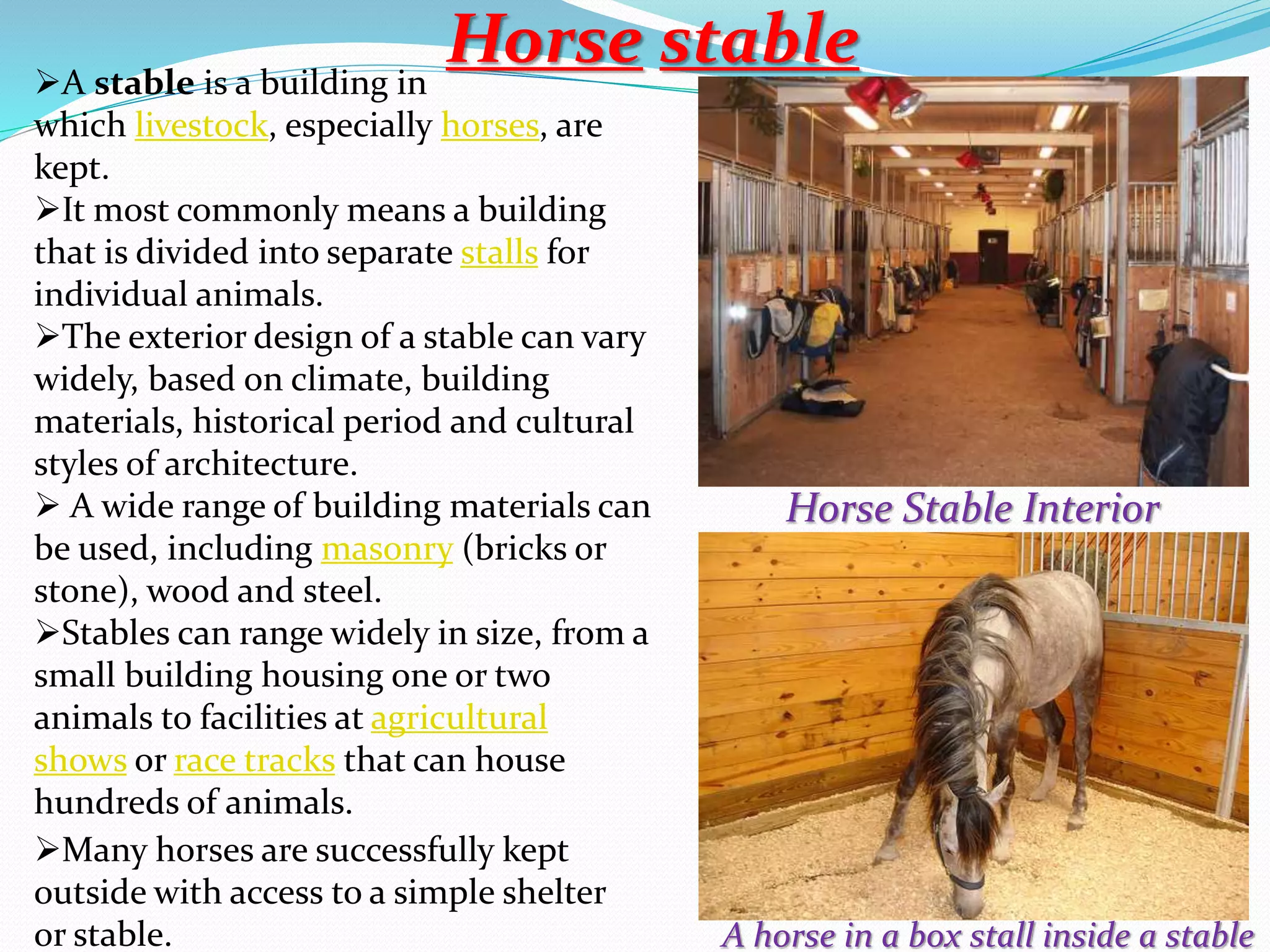 Horse stable

➢A stable is a building in which livestock, especially horses, are kept.

➢It most commonly means a building that is divided into separate stalls for individual animals.

➢The exterior design of a stable can vary widely, based on climate, building materials, historical period and cultural styles of architecture.

➢ A wide range of building materials can be used, including masonry (bricks or stone), wood and steel.

➢Stables can range widely in size, from a small building housing one or two animals to facilities at agricultural shows or race tracks that can house hundreds of animals.

➢Many horses are successfully kept outside with access to a simple shelter or stable.

Horse Stable Interior

A horse in a box stall inside a stable